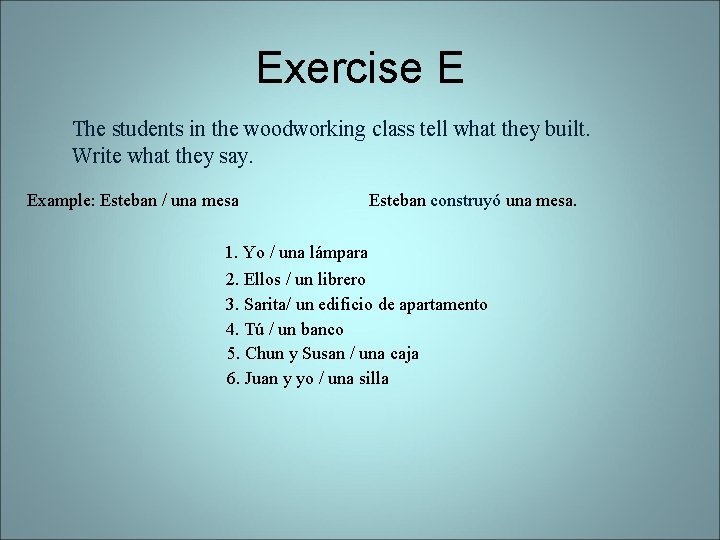 Exercise E

The students in the woodworking class tell what they built. Write what they say.

Example: Esteban / una mesa Esteban construyó una mesa.

1. Yo / una lámpara
2. Ellos / un librero
3. Sarita/ un edificio de apartamento
4. Tú / un banco
5. Chun y Susan / una caja
6. Juan y yo / una silla